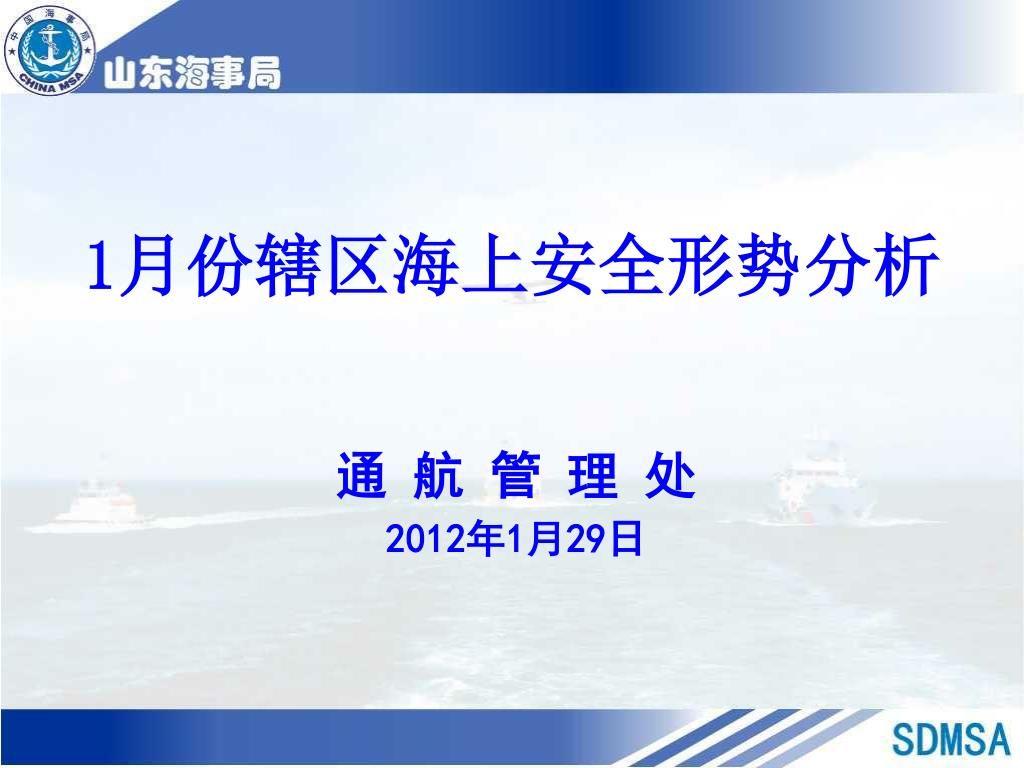 中国海事局
CHINA MSA
山东海事局

1月份辖区海上安全形势分析

通 航 管 理 处
2012年1月29日

SDMSA